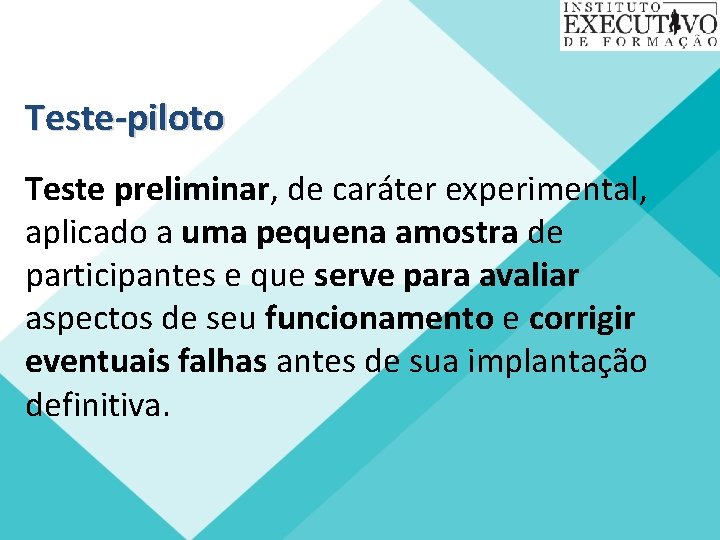 INSTITUTO
EXECUTIVO
DE FORMAÇÃO

Teste-piloto

Teste preliminar, de caráter experimental, aplicado a uma pequena amostra de participantes e que serve para avaliar aspectos de seu funcionamento e corrigir eventuais falhas antes de sua implantação definitiva.